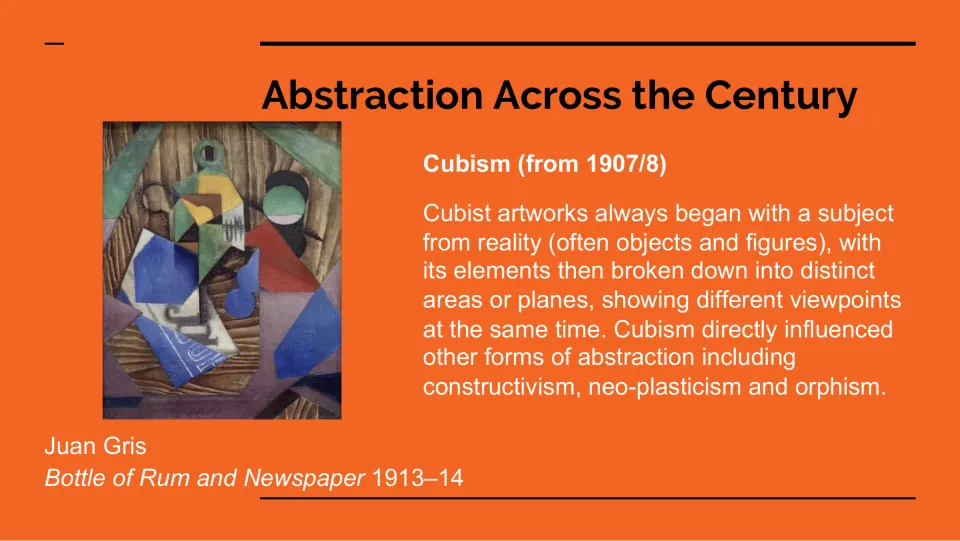 Abstraction Across the Century

Cubism (from 1907/8)

Cubist artworks always began with a subject from reality (often objects and figures), with its elements then broken down into distinct areas or planes, showing different viewpoints at the same time. Cubism directly influenced other forms of abstraction including constructivism, neo-plasticism and orphism.

Juan Gris
Bottle of Rum and Newspaper 1913–14